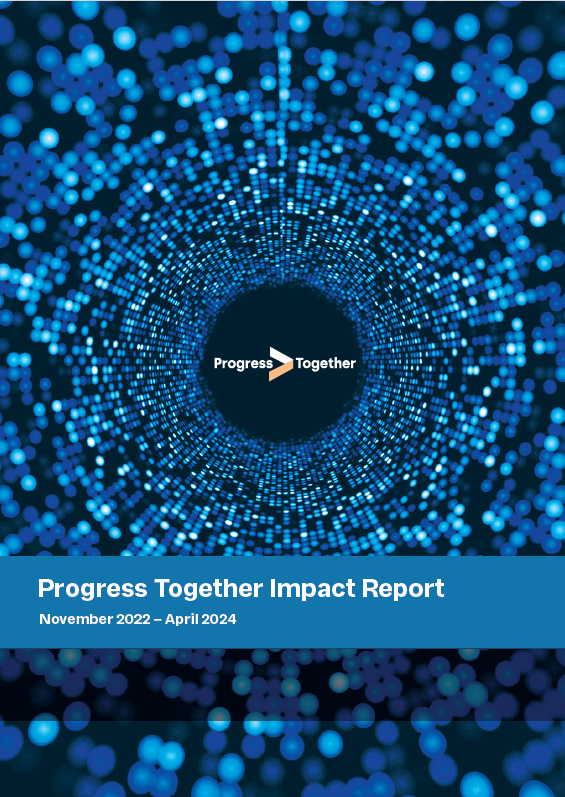 Progress Together

Progress Together Impact Report

November 2022 – April 2024